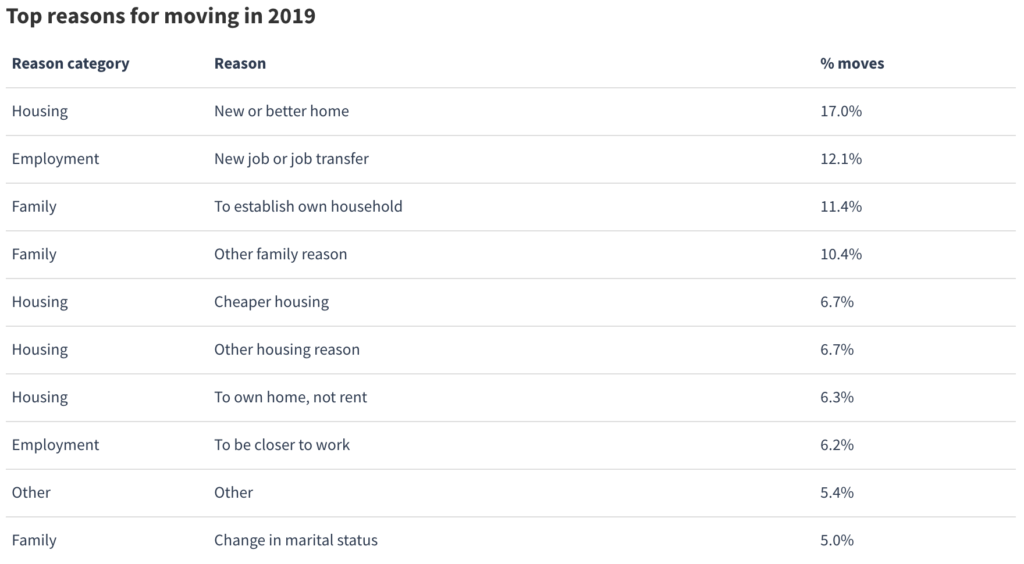 Top reasons for moving in 2019

| Reason category | Reason | % moves |
|---|---|---|
| Housing | New or better home | 17.0% |
| Employment | New job or job transfer | 12.1% |
| Family | To establish own household | 11.4% |
| Family | Other family reason | 10.4% |
| Housing | Cheaper housing | 6.7% |
| Housing | Other housing reason | 6.7% |
| Housing | To own home, not rent | 6.3% |
| Employment | To be closer to work | 6.2% |
| Other | Other | 5.4% |
| Family | Change in marital status | 5.0% |